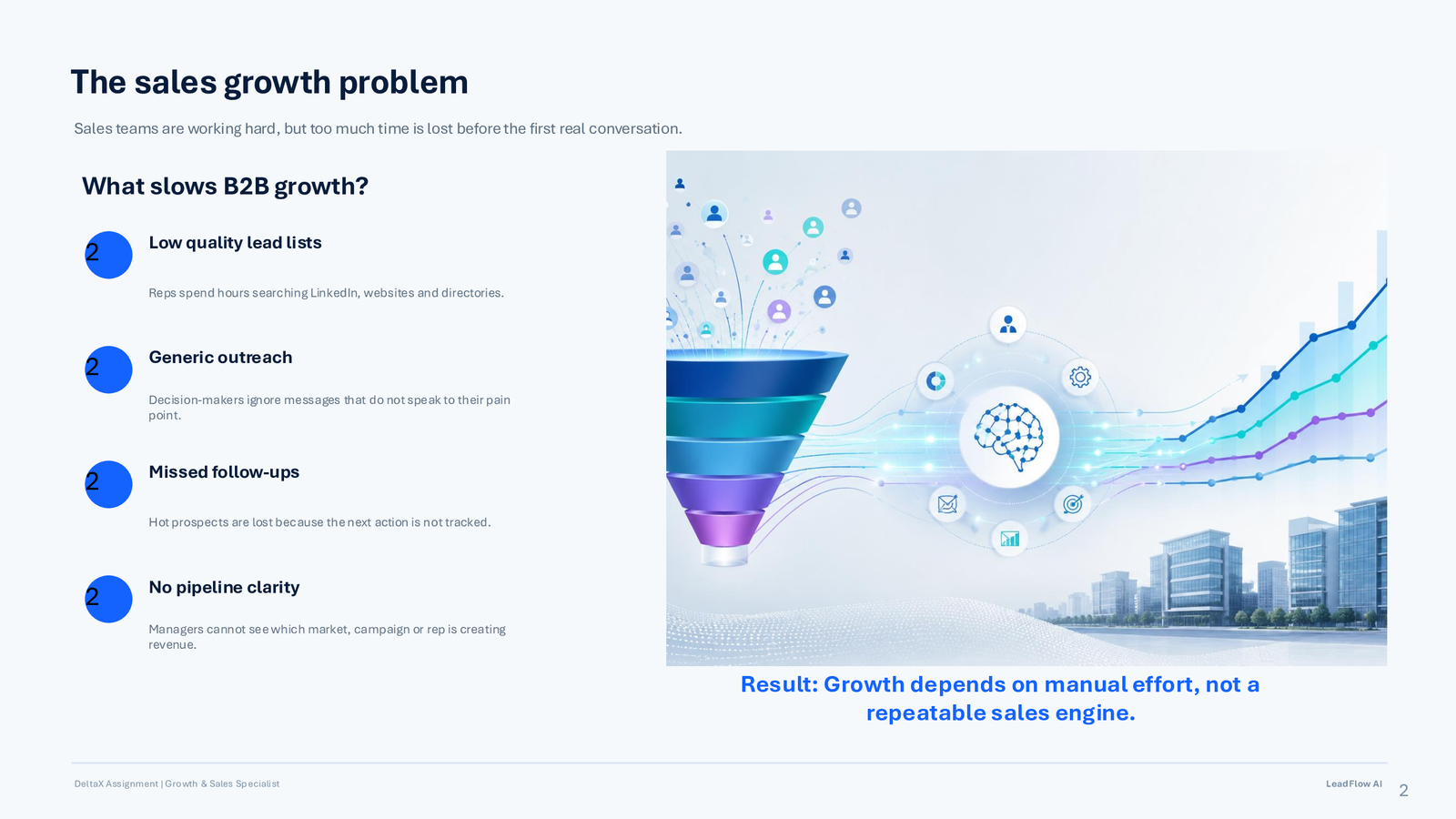 The sales growth problem

Sales teams are working hard, but too much time is lost before the first real conversation.

What slows B2B growth?

2

Low quality lead lists

Reps spend hours searching LinkedIn, websites and directories.

2

Generic outreach

Decision-makers ignore messages that do not speak to their pain point.

2

Missed follow-ups

Hot prospects are lost because the next action is not tracked.

2

No pipeline clarity

Managers cannot see which market, campaign or rep is creating revenue.

Result: Growth depends on manual effort, not a repeatable sales engine.

DeltaX Assignment | Growth & Sales Specialist

LeadFlow AI

2